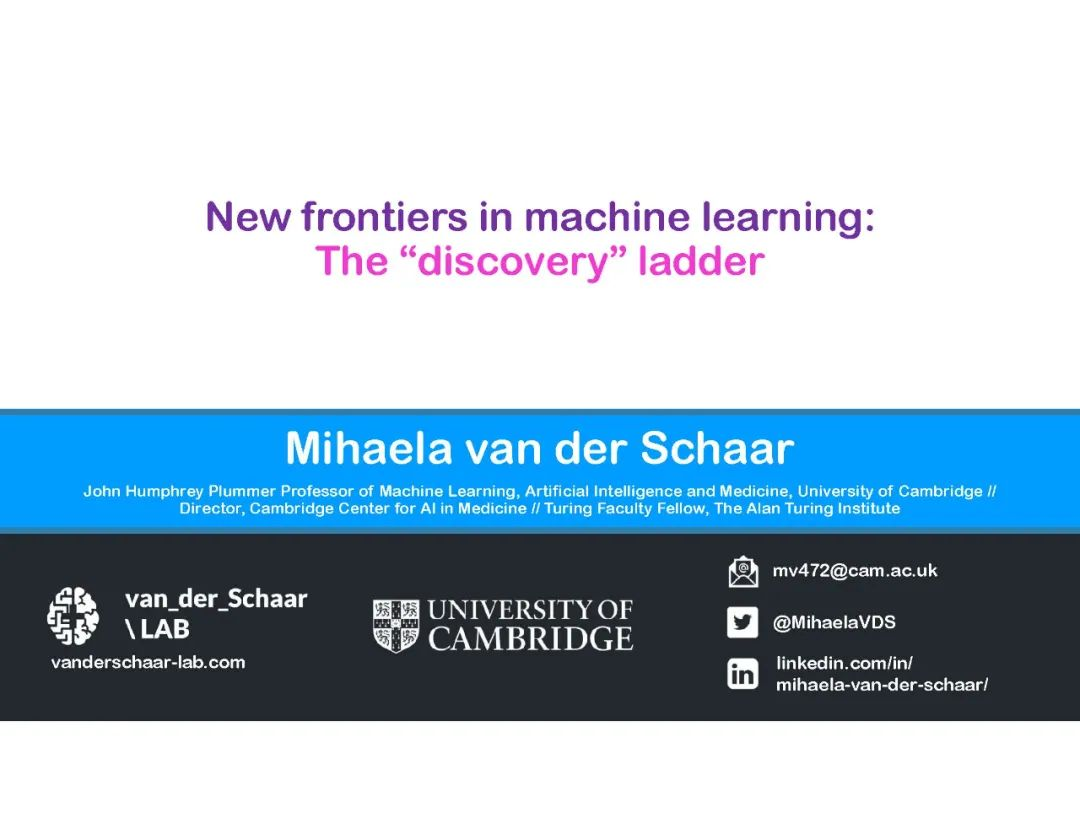 New frontiers in machine learning:
The “discovery” ladder

Mihaela van der Schaar

John Humphrey Plummer Professor of Machine Learning, Artificial Intelligence and Medicine, University of Cambridge // Director, Cambridge Center for AI in Medicine // Turing Faculty Fellow, The Alan Turing Institute

van_der_Schaar
\ LAB
vanderschaar-lab.com

UNIVERSITY OF CAMBRIDGE

mv472@cam.ac.uk

@MihaelaVDS

linkedin.com/in/
mihaela-van-der-schaar/